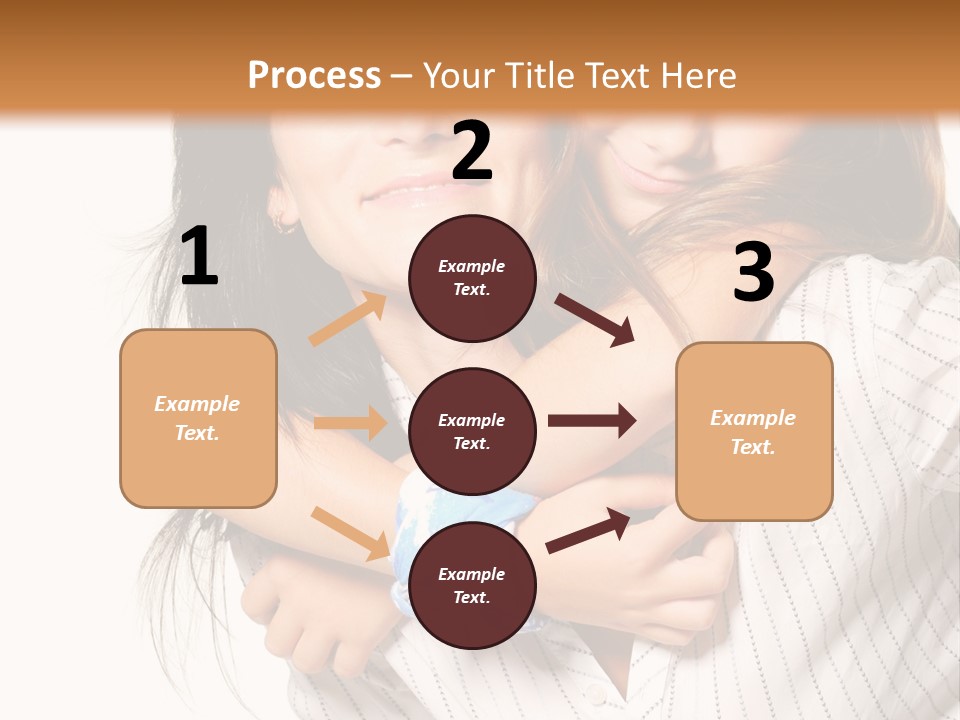 Process – Your Title Text Here

1

Example Text.

2

Example Text.

Example Text.

Example Text.

3

Example Text.